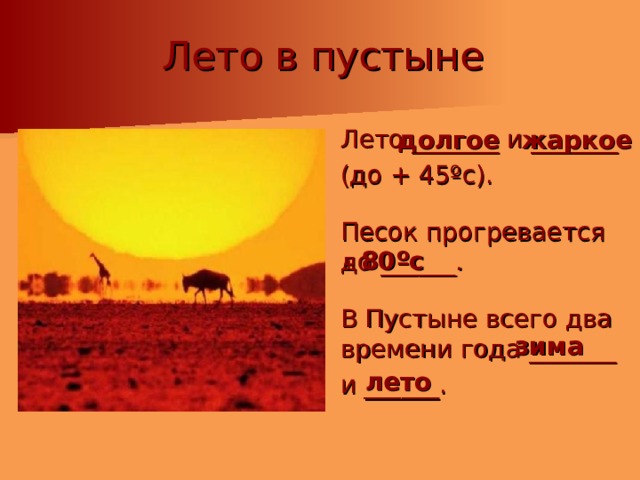 Лето в пустыне

Лето долгое и жаркое (до + 45ºс).

Песок прогревается до 80ºс.

В Пустыне всего два времени года зима и лето.